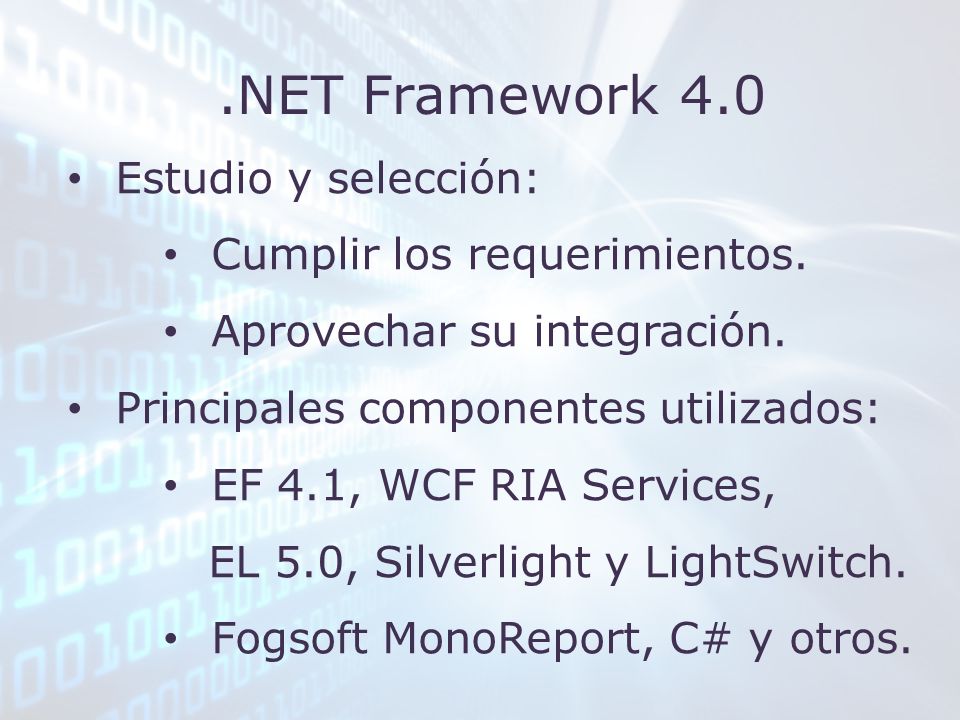 .NET Framework 4.0

• Estudio y selección:
  • Cumplir los requerimientos.
  • Aprovechar su integración.
• Principales componentes utilizados:
  • EF 4.1, WCF RIA Services, EL 5.0, Silverlight y LightSwitch.
  • Fogsoft MonoReport, C# y otros.